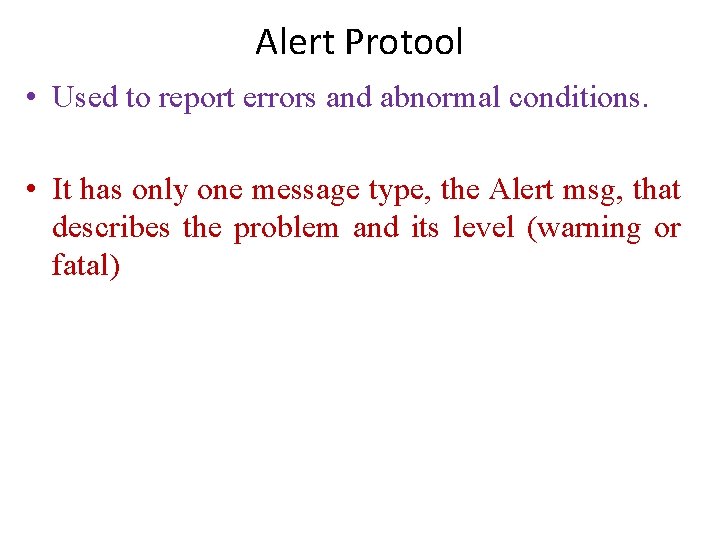 Alert Protool

• Used to report errors and abnormal conditions.

• It has only one message type, the Alert msg, that describes the problem and its level (warning or fatal)